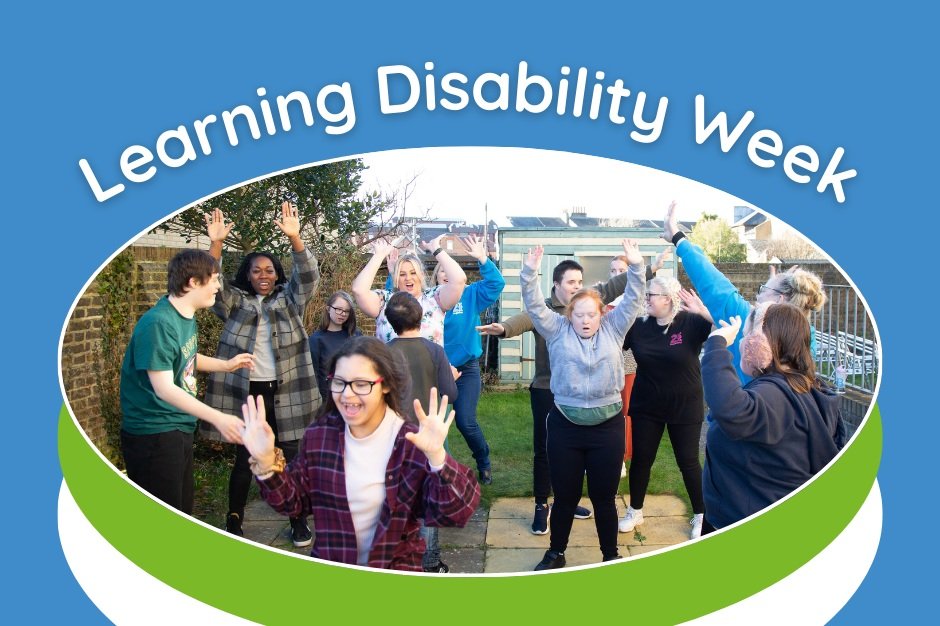 Learning Disability Week